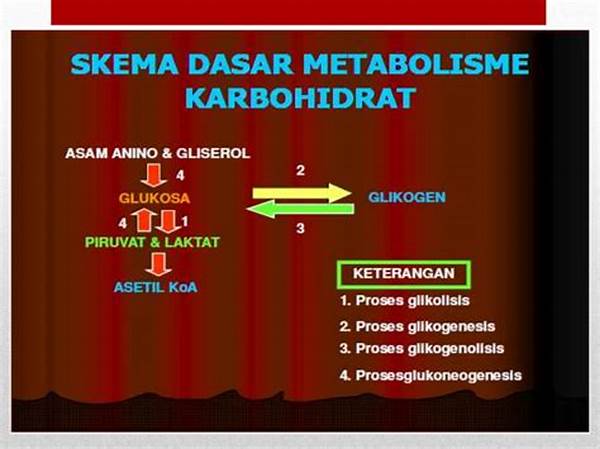 SKEMA DASAR METABOLISME KARBOHIDRAT

ASAM ANINO & GLISEROL

4

GLUKOSA

4 1

PIRUVAT & LAKTAT

ASETIL KoA

2

GLIKOGEN

3

KETERANGAN

1. Proses glikolisis

2. Proses glikogenesis

3. Proses glikogenolisis

4. Prosesglukoneogenesis